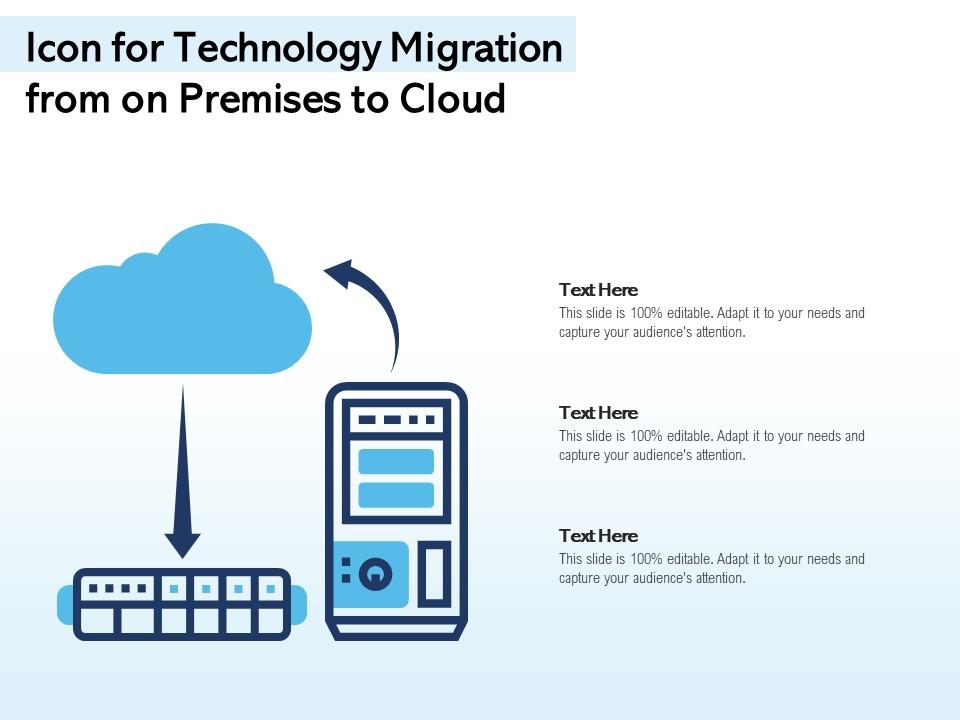 Icon for Technology Migration from on Premises to Cloud

Text Here
This slide is 100% editable. Adapt it to your needs and capture your audience's attention.

Text Here
This slide is 100% editable. Adapt it to your needs and capture your audience's attention.

Text Here
This slide is 100% editable. Adapt it to your needs and capture your audience's attention.